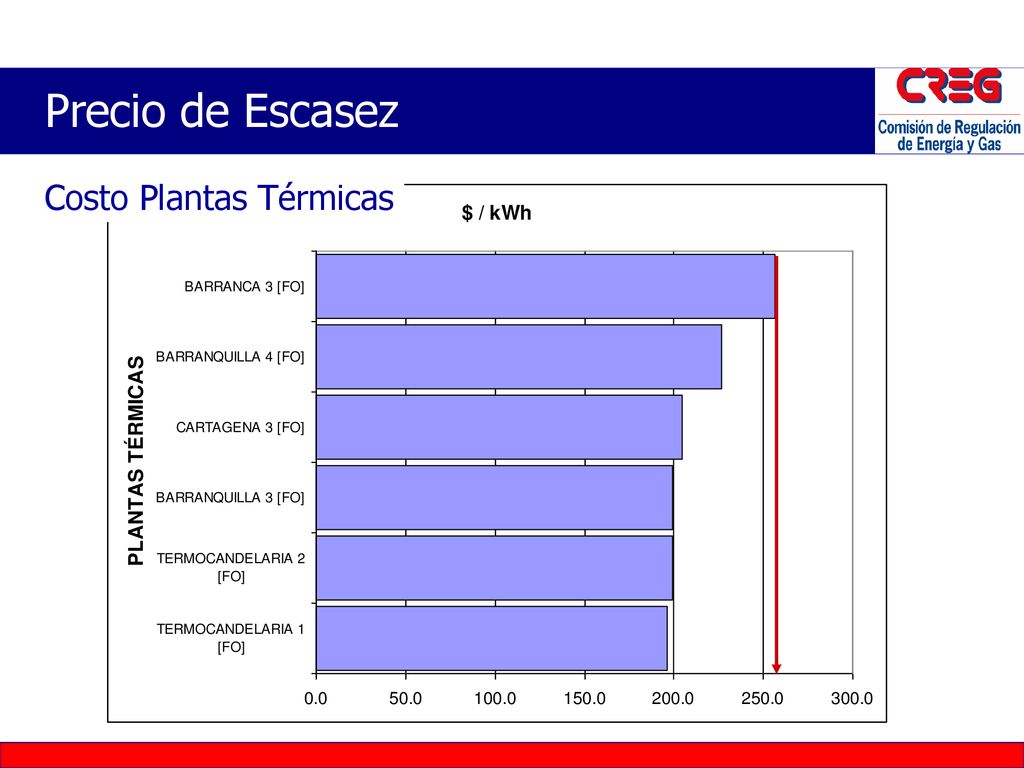 Precio de Escasez

CREG
Comisión de Regulación de Energía y Gas

Costo Plantas Térmicas

$ / kWh

PLANTAS TÉRMICAS

BARRANCA 3 [FO]
BARRANQUILLA 4 [FO]
CARTAGENA 3 [FO]
BARRANQUILLA 3 [FO]
TERMOCANDELARIA 2 [FO]
TERMOCANDELARIA 1 [FO]

0.0 50.0 100.0 150.0 200.0 250.0 300.0